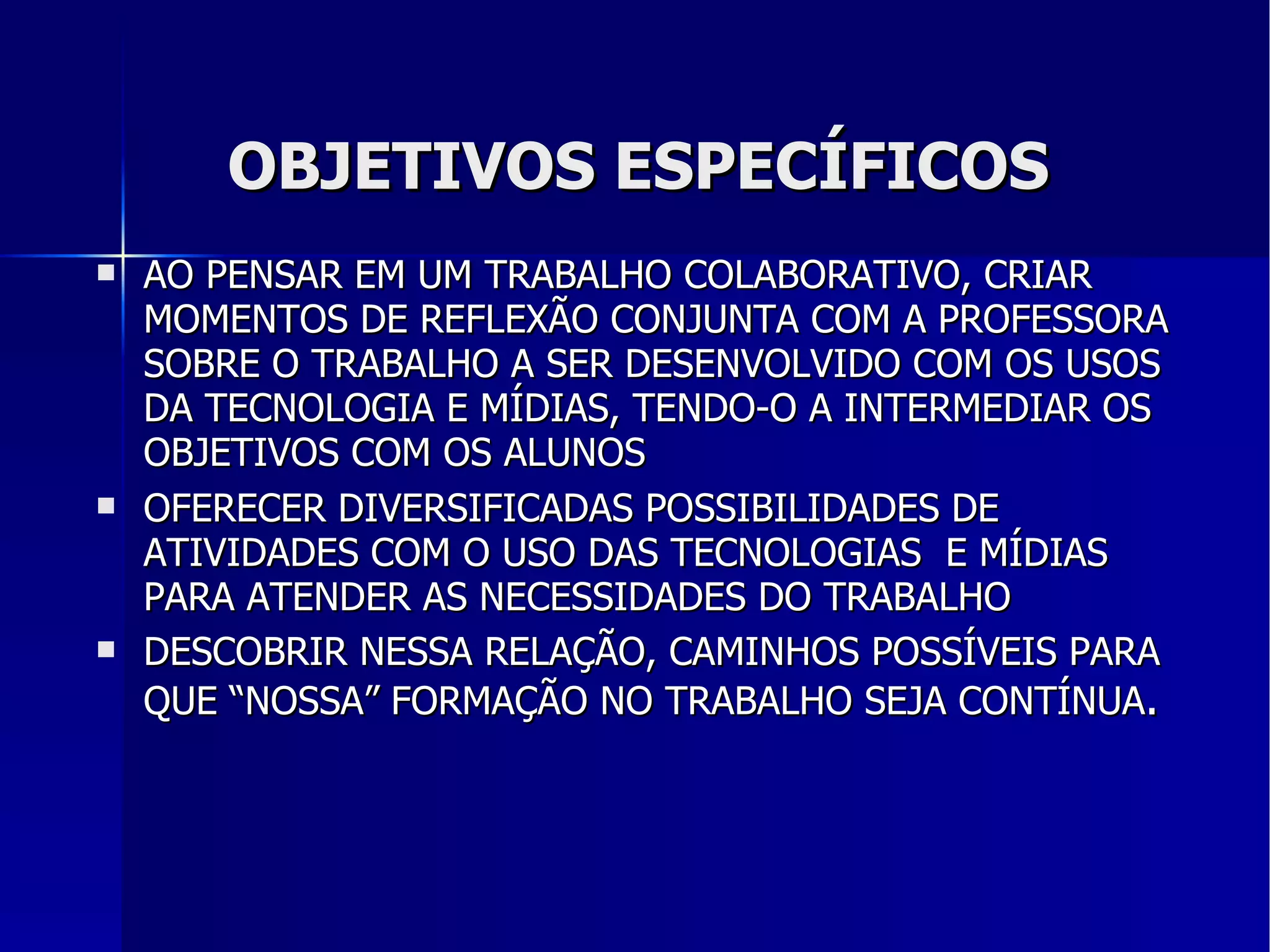 OBJETIVOS ESPECÍFICOS

▪ AO PENSAR EM UM TRABALHO COLABORATIVO, CRIAR MOMENTOS DE REFLEXÃO CONJUNTA COM A PROFESSORA SOBRE O TRABALHO A SER DESENVOLVIDO COM OS USOS DA TECNOLOGIA E MÍDIAS, TENDO-O A INTERMEDIAR OS OBJETIVOS COM OS ALUNOS

▪ OFERECER DIVERSIFICADAS POSSIBILIDADES DE ATIVIDADES COM O USO DAS TECNOLOGIAS E MÍDIAS PARA ATENDER AS NECESSIDADES DO TRABALHO

▪ DESCOBRIR NESSA RELAÇÃO, CAMINHOS POSSÍVEIS PARA QUE “NOSSA” FORMAÇÃO NO TRABALHO SEJA CONTÍNUA.